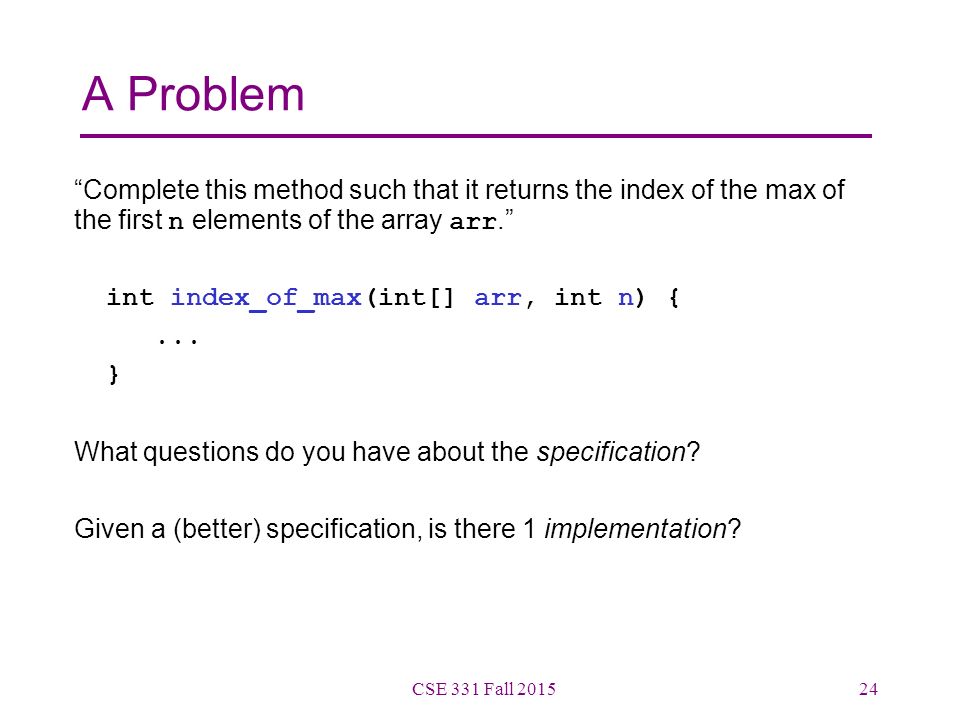 A Problem

“Complete this method such that it returns the index of the max of the first n elements of the array arr.”

int index_of_max(int[] arr, int n) {
...
}

What questions do you have about the specification?

Given a (better) specification, is there 1 implementation?

CSE 331 Fall 2015

24